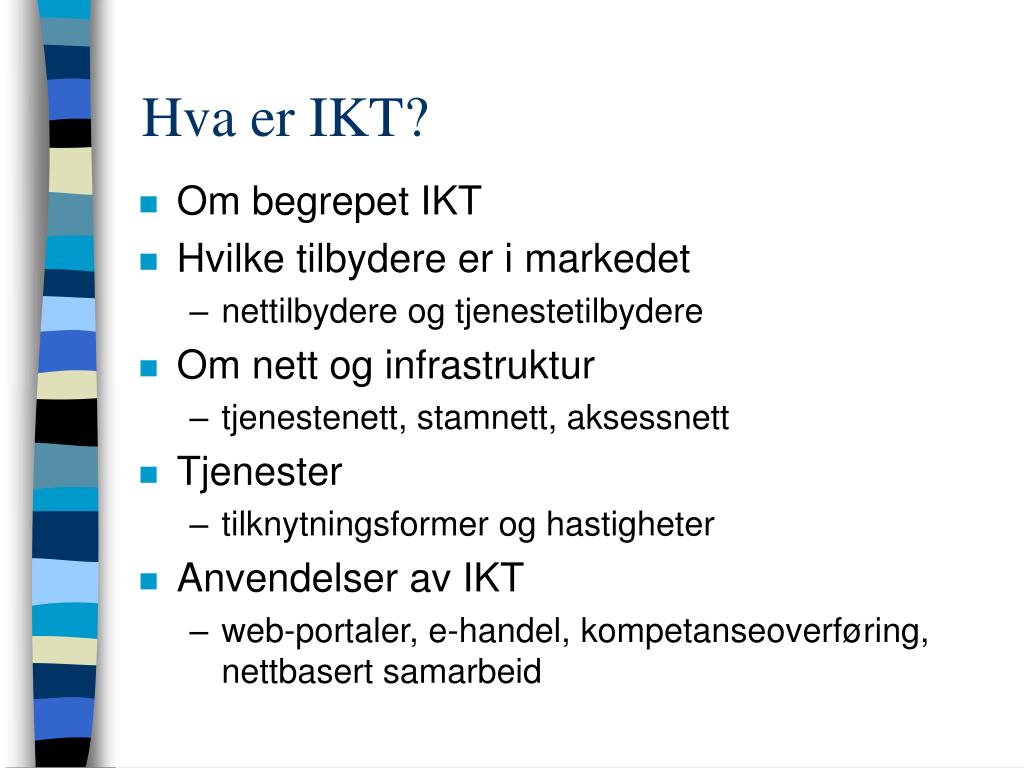 Hva er IKT?

- Om begrepet IKT
- Hvilke tilbydere er i markedet
  – nettilbydere og tjenestetilbydere
- Om nett og infrastruktur
  – tjenestenett, stamnett, aksessnett
- Tjenester
  – tilknytningsformer og hastigheter
- Anvendelser av IKT
  – web-portaler, e-handel, kompetanseoverføring, nettbasert samarbeid